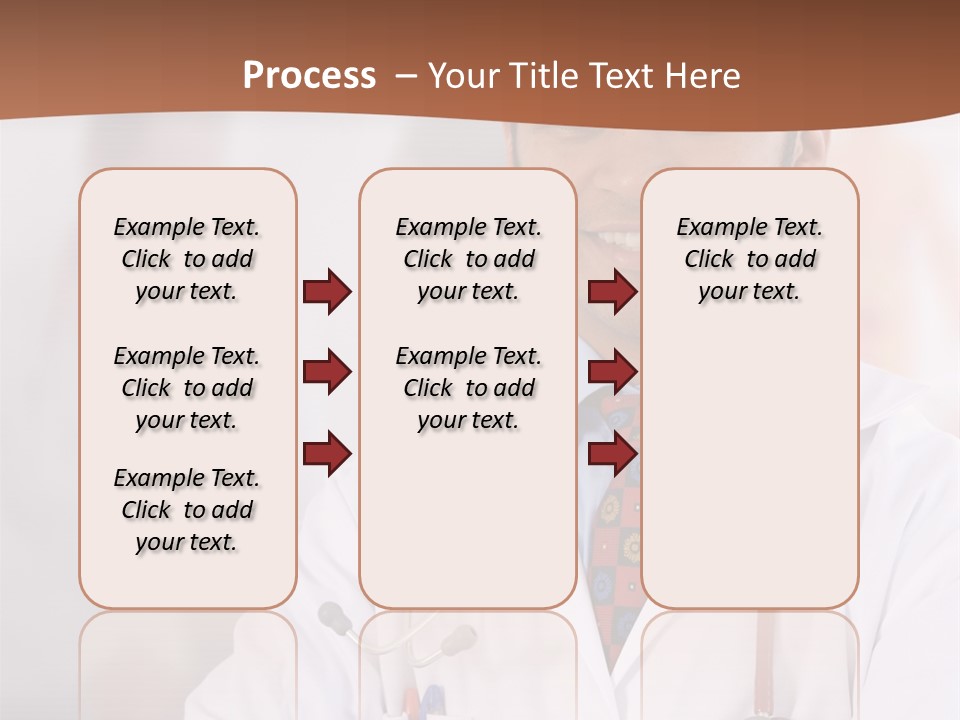 Process – Your Title Text Here

Example Text. Click to add your text.

Example Text. Click to add your text.

Example Text. Click to add your text.

Example Text. Click to add your text.

Example Text. Click to add your text.

Example Text. Click to add your text.